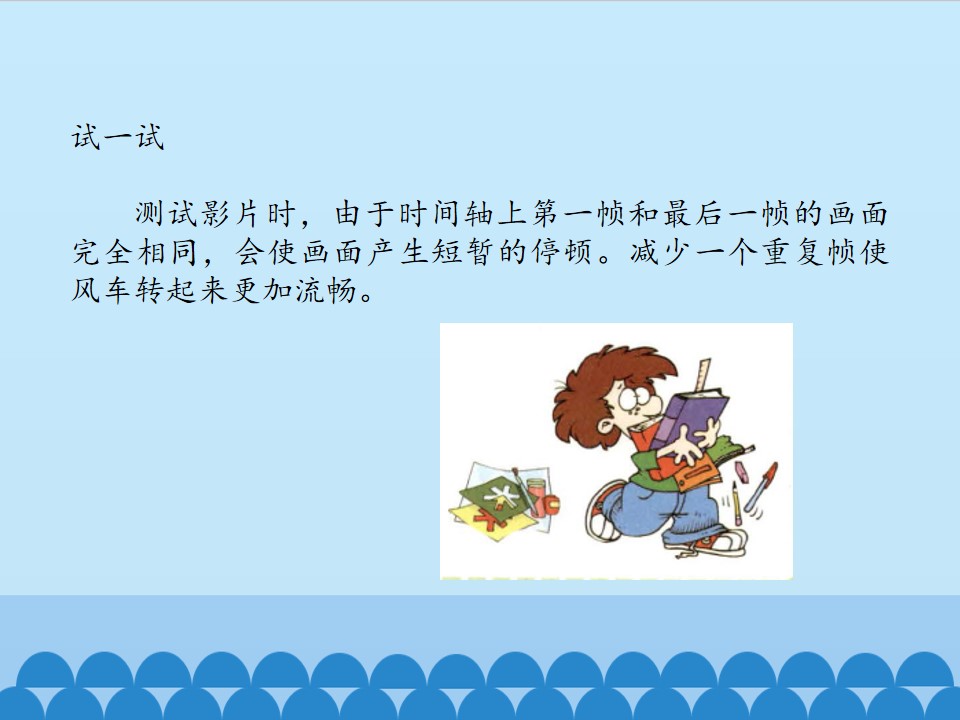 试一试

测试影片时，由于时间轴上第一帧和最后一帧的画面完全相同，会使画面产生短暂的停顿。减少一个重复帧使风车转起来更加流畅。